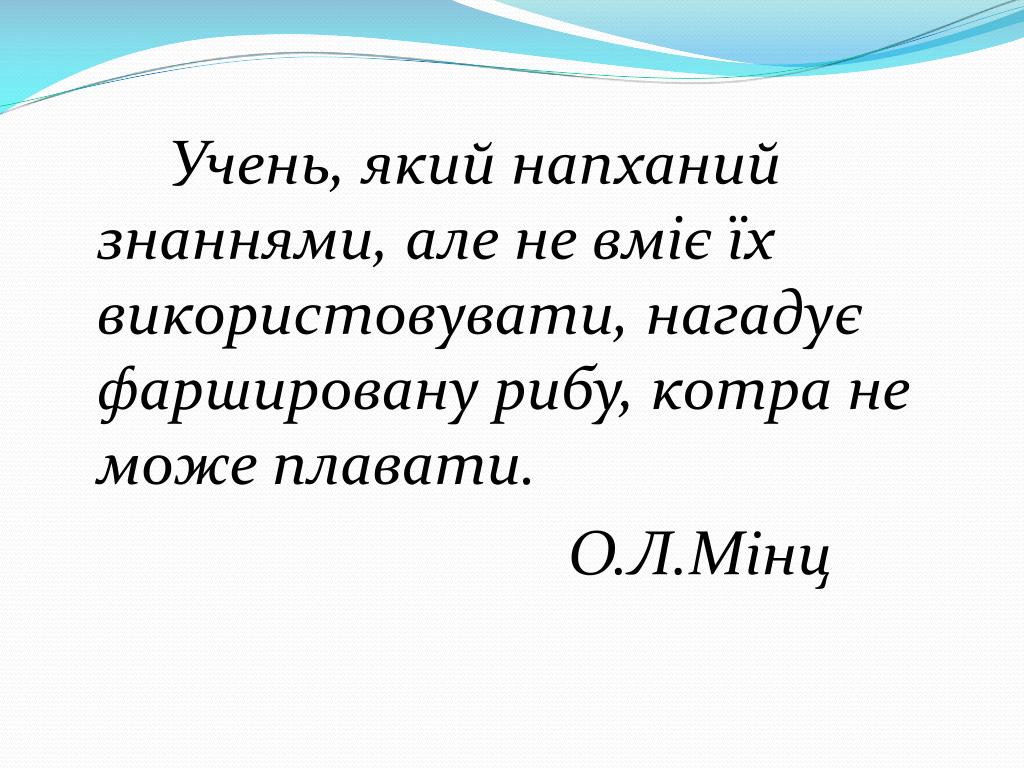 Учень, який напханий знаннями, але не вміє їх використовувати, нагадує фаршировану рибу, котра не може плавати.

О.Л.Мінц